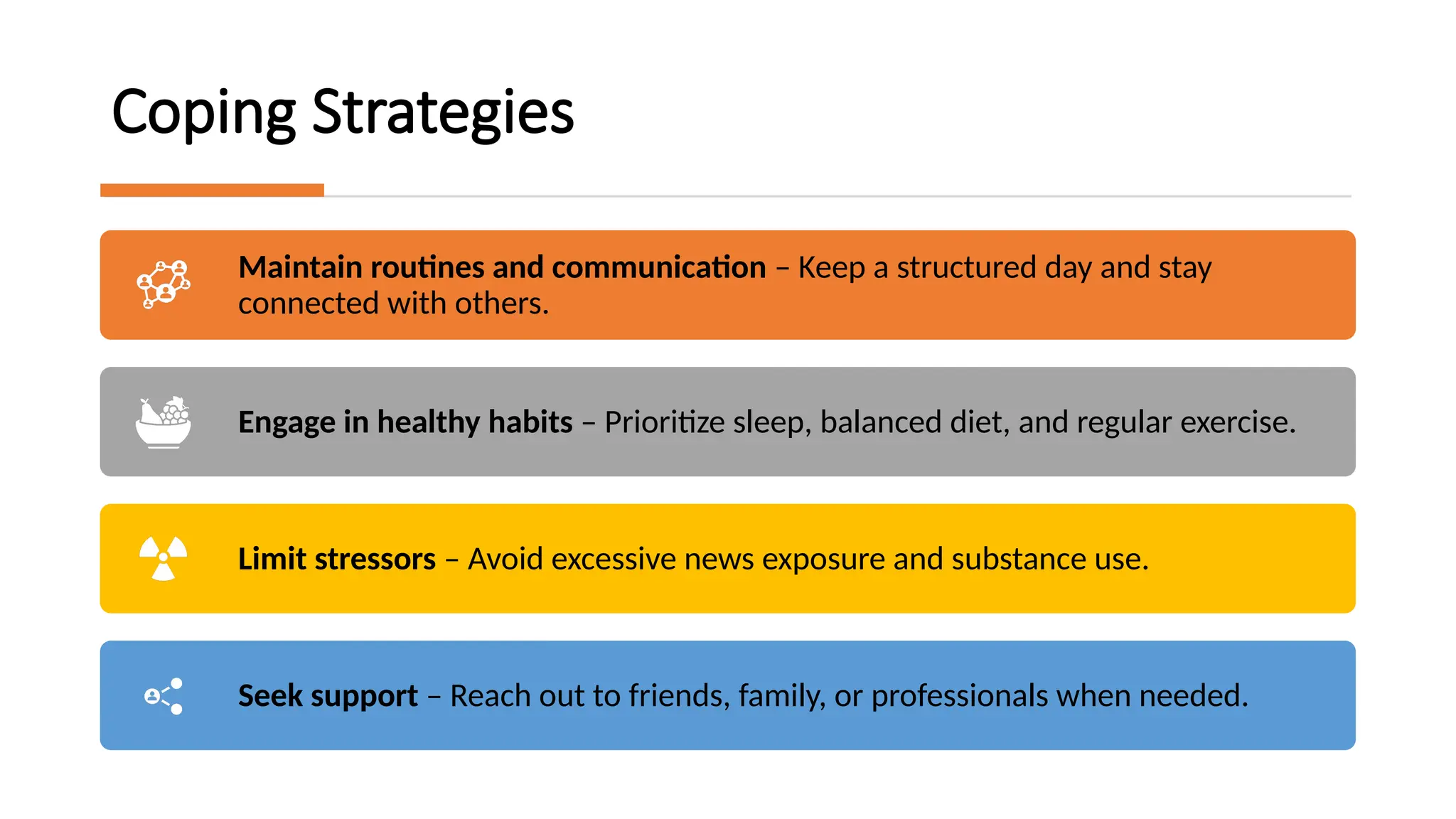 Coping Strategies

Maintain routines and communication – Keep a structured day and stay connected with others.

Engage in healthy habits – Prioritize sleep, balanced diet, and regular exercise.

Limit stressors – Avoid excessive news exposure and substance use.

Seek support – Reach out to friends, family, or professionals when needed.